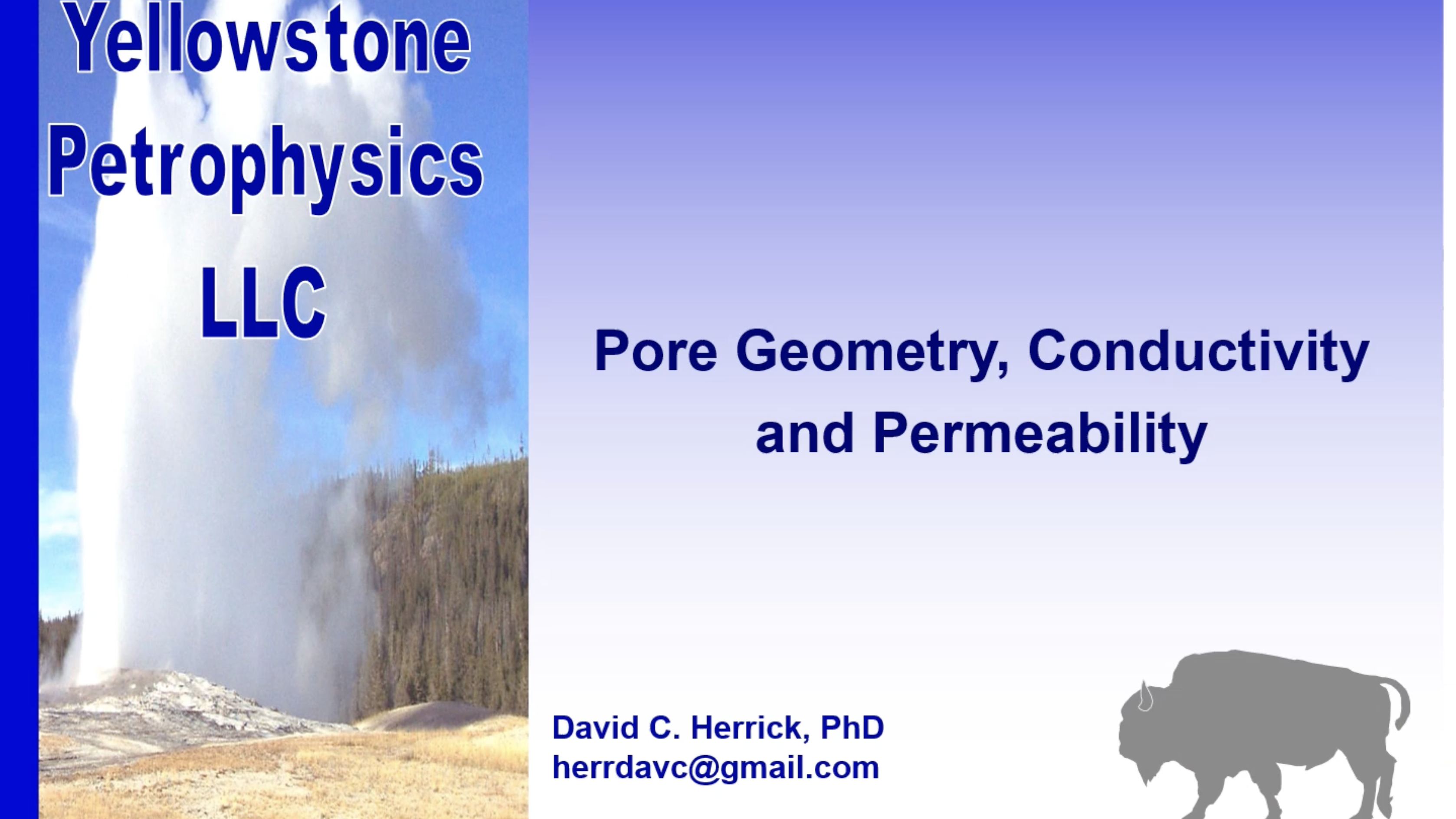 Yellowstone Petrophysics LLC

Pore Geometry, Conductivity and Permeability

David C. Herrick, PhD
herrdavc@gmail.com